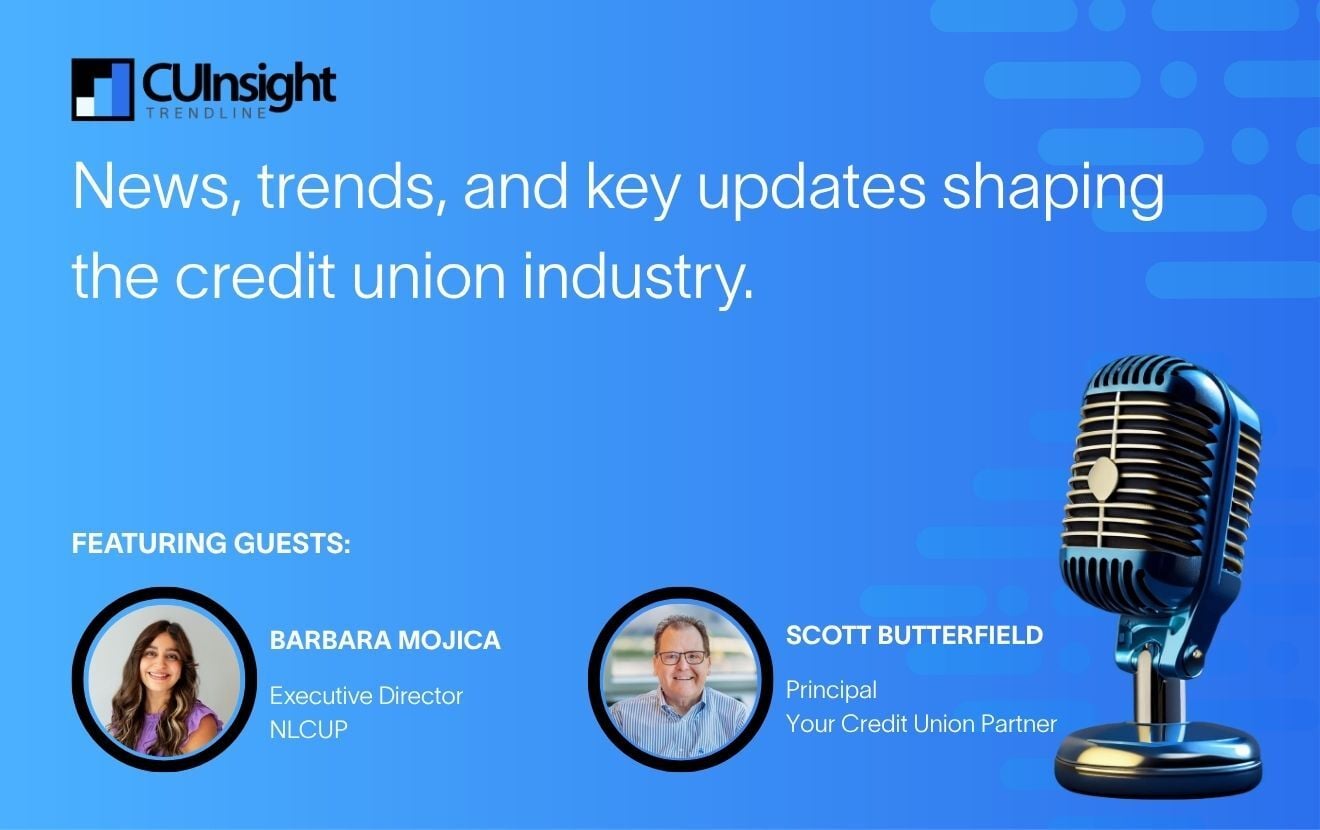 CUInsight
TRENDLINE

News, trends, and key updates shaping the credit union industry.

FEATURING GUESTS:

BARBARA MOJICA
Executive Director
NLCUP

SCOTT BUTTERFIELD
Principal
Your Credit Union Partner